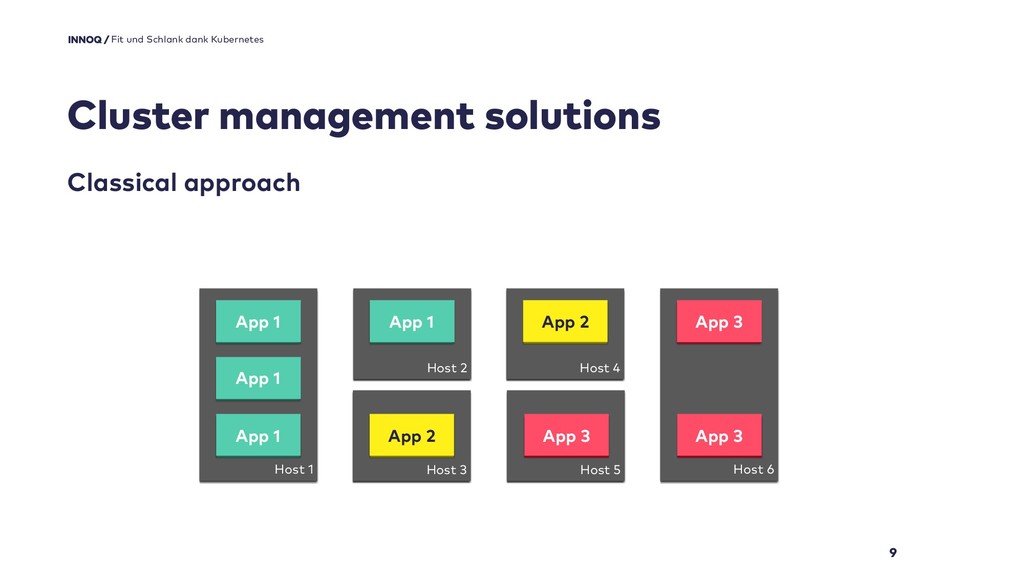 INNOQ / Fit und Schlank dank Kubernetes

Cluster management solutions

Classical approach

App 1

App 1

App 1

Host 1

App 1

Host 2

App 2

Host 3

App 2

Host 4

App 3

Host 5

App 3

App 3

Host 6

9